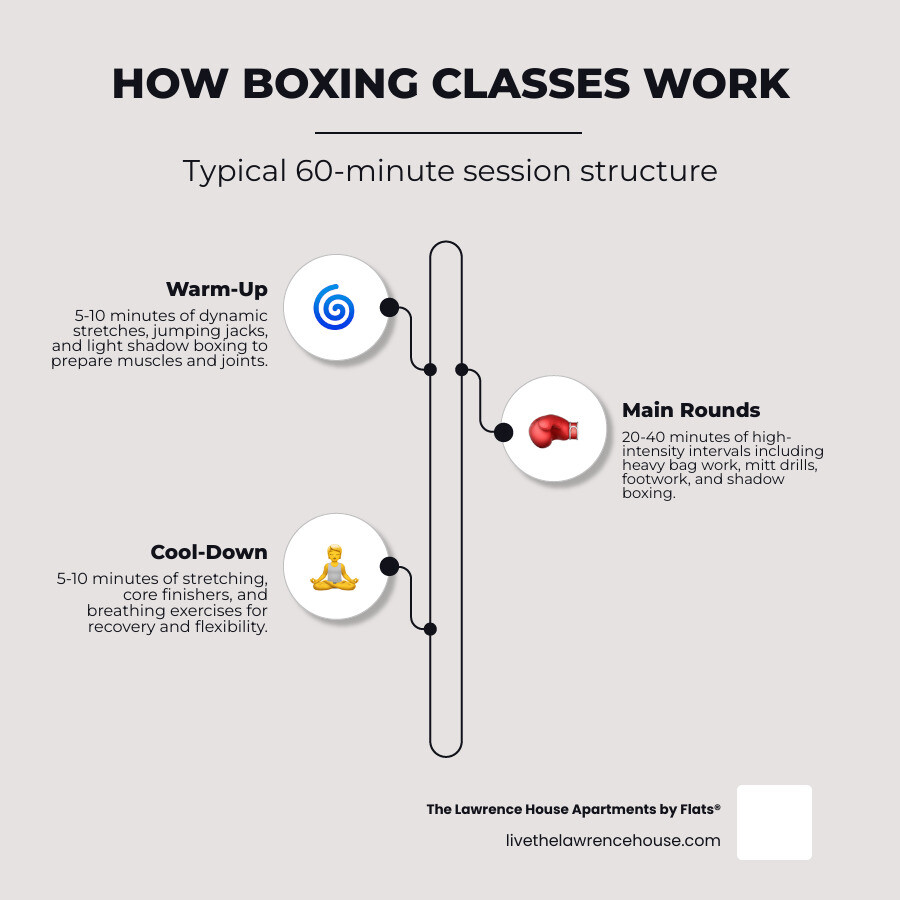 HOW BOXING CLASSES WORK

Typical 60-minute session structure

Warm-Up
5-10 minutes of dynamic stretches, jumping jacks, and light shadow boxing to prepare muscles and joints.

Main Rounds
20-40 minutes of high-intensity intervals including heavy bag work, mitt drills, footwork, and shadow boxing.

Cool-Down
5-10 minutes of stretching, core finishers, and breathing exercises for recovery and flexibility.

The Lawrence House Apartments by Flats®
livethelawrencehouse.com